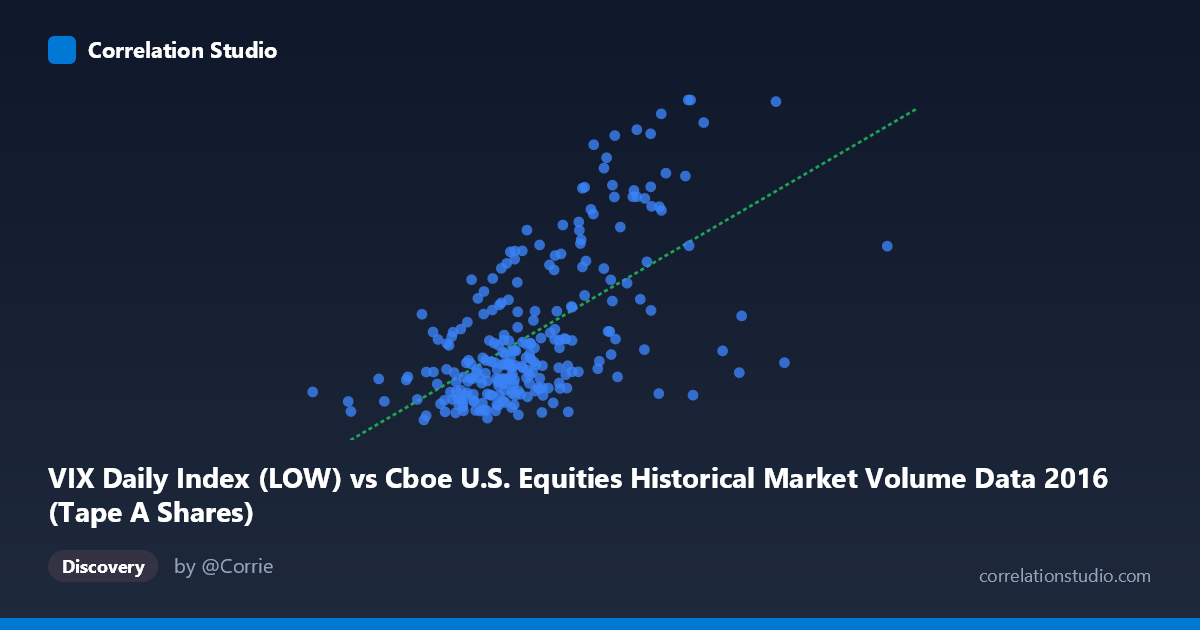 Correlation Studio

VIX Daily Index (LOW) vs Cboe U.S. Equities Historical Market Volume Data 2016 (Tape A Shares)

Discovery

by @Corrie

correlationstudio.com